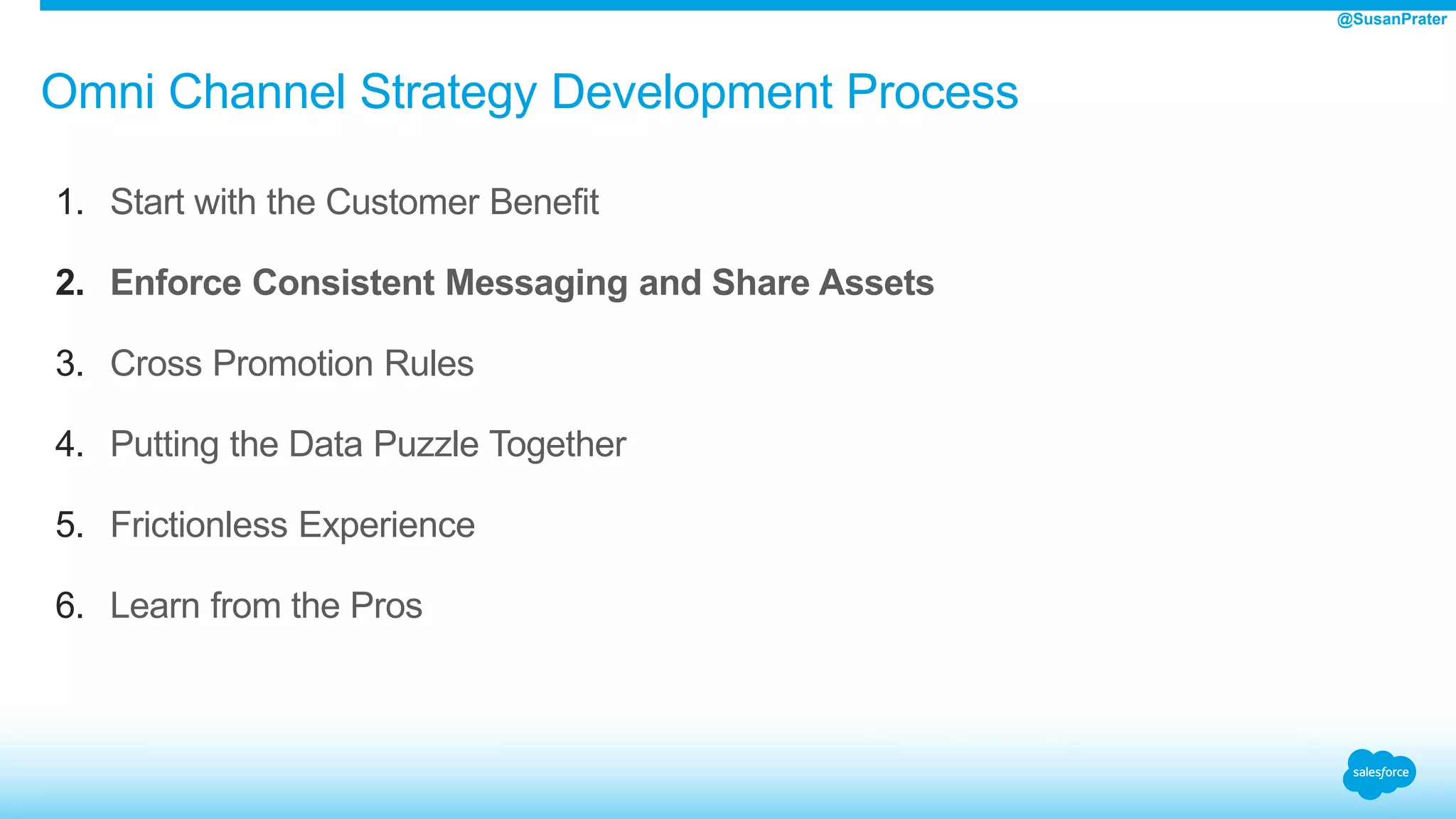 @SusanPrater

Omni Channel Strategy Development Process

1. Start with the Customer Benefit

2. Enforce Consistent Messaging and Share Assets

3. Cross Promotion Rules

4. Putting the Data Puzzle Together

5. Frictionless Experience

6. Learn from the Pros

salesforce